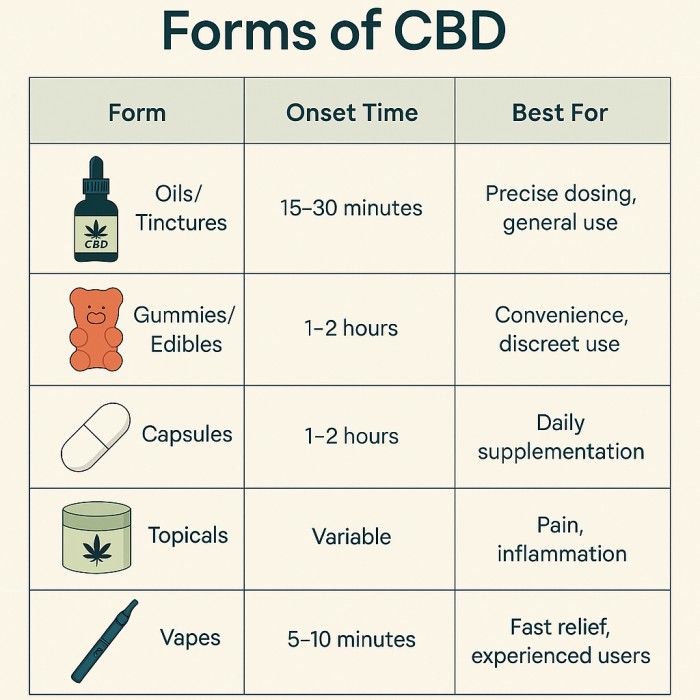 Forms of CBD

| Form | Onset Time | Best For |
|---|---|---|
| CBD Oils/ Tinctures | 15–30 minutes | Precise dosing, general use |
| Gummies/ Edibles | 1–2 hours | Convenience, discreet use |
| Capsules | 1–2 hours | Daily supplementation |
| Topicals | Variable | Pain, inflammation |
| Vapes | 5–10 minutes | Fast relief, experienced users |